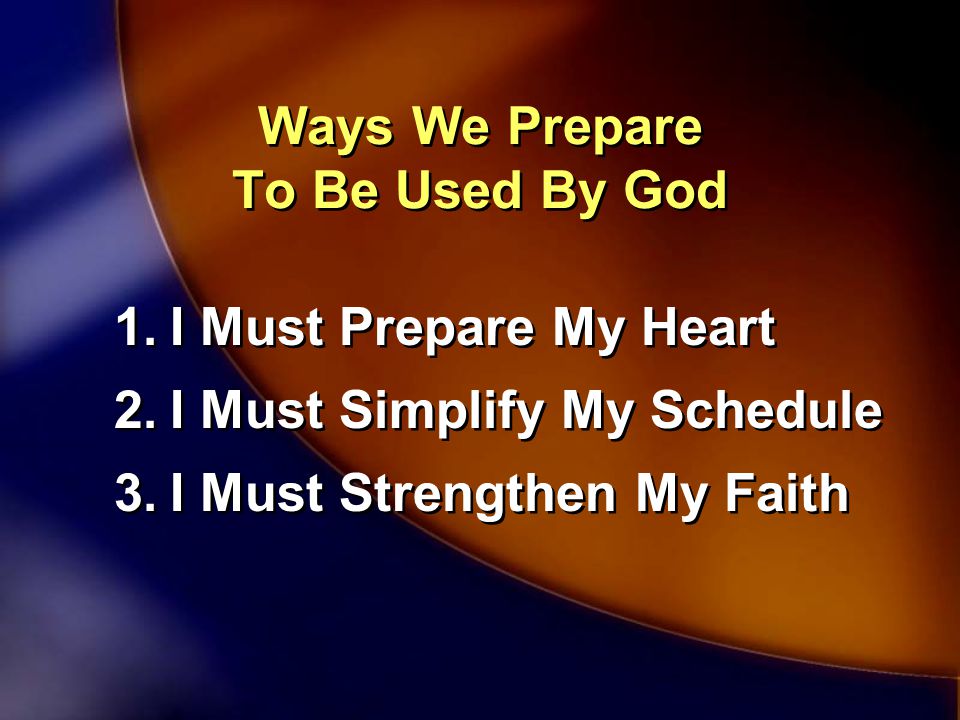 Ways We Prepare
To Be Used By God

1. I Must Prepare My Heart
2. I Must Simplify My Schedule
3. I Must Strengthen My Faith